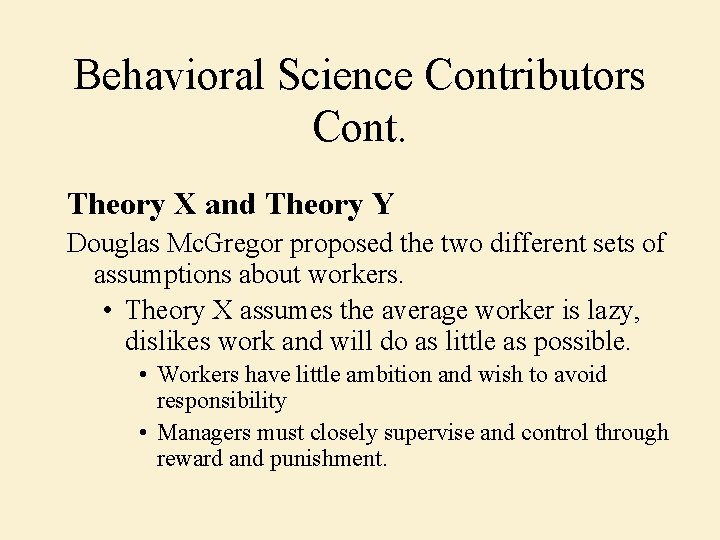 Behavioral Science Contributors Cont.

Theory X and Theory Y

Douglas McGregor proposed the two different sets of assumptions about workers.

• Theory X assumes the average worker is lazy, dislikes work and will do as little as possible.

• Workers have little ambition and wish to avoid responsibility

• Managers must closely supervise and control through reward and punishment.